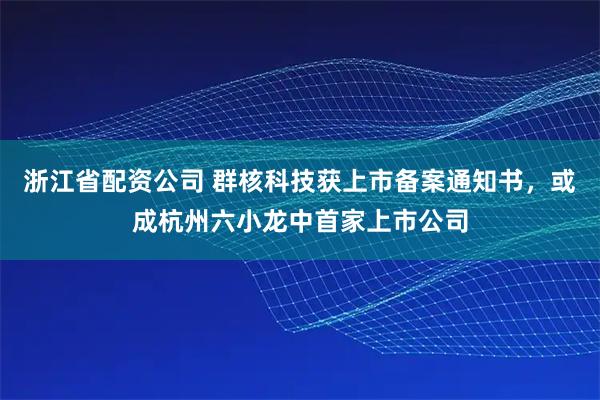 浙江省配资公司 群核科技获上市备案通知书，或成杭州六小龙中首家上市公司